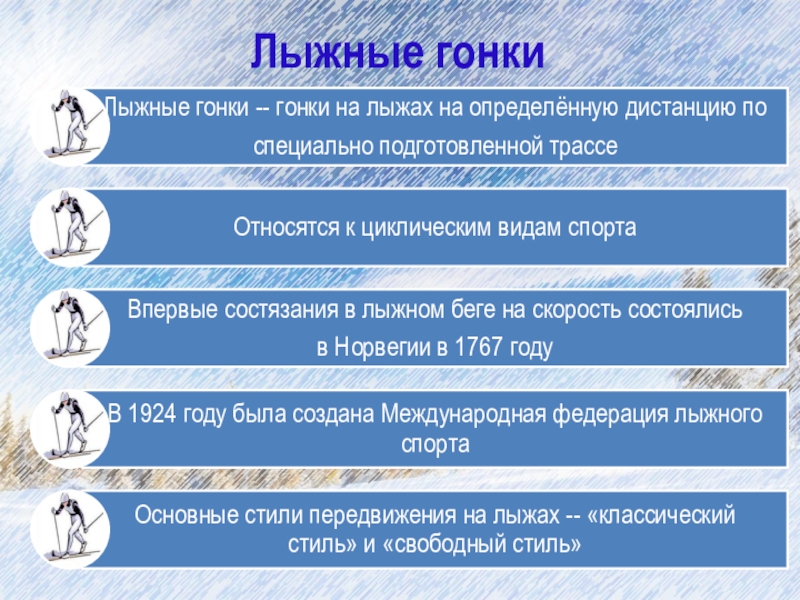 Лыжные гонки

Лыжные гонки -- гонки на лыжах на определённую дистанцию по специально подготовленной трассе

Относятся к циклическим видам спорта

Впервые состязания в лыжном беге на скорость состоялись в Норвегии в 1767 году

В 1924 году была создана Международная федерация лыжного спорта

Основные стили передвижения на лыжах -- «классический стиль» и «свободный стиль»